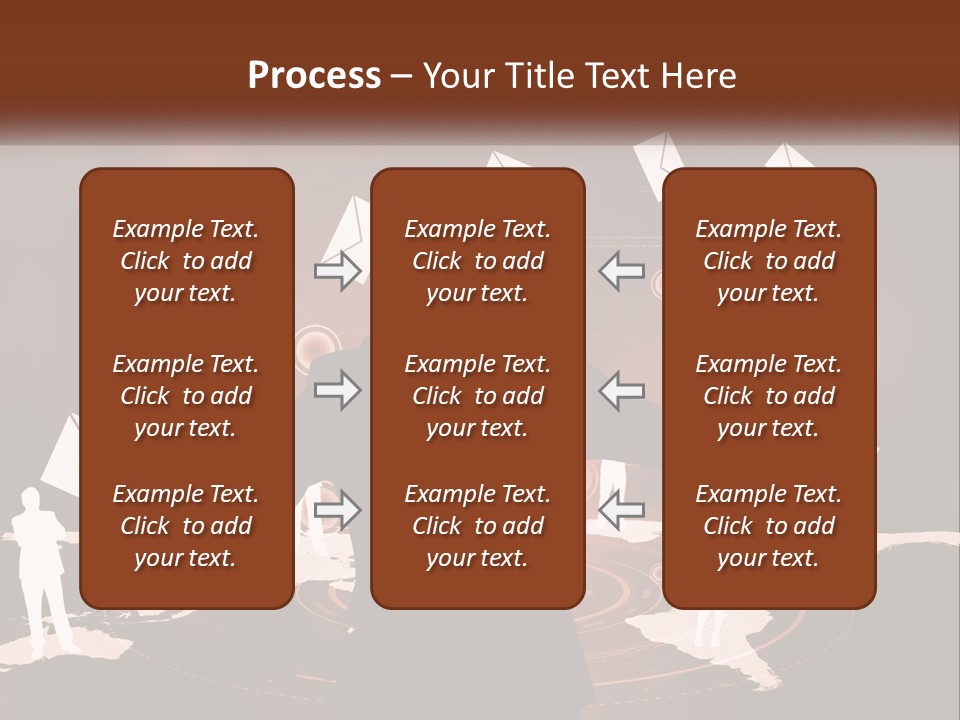 Process – Your Title Text Here

Example Text. Click to add your text.

Example Text. Click to add your text.

Example Text. Click to add your text.

Example Text. Click to add your text.

Example Text. Click to add your text.

Example Text. Click to add your text.

Example Text. Click to add your text.

Example Text. Click to add your text.

Example Text. Click to add your text.